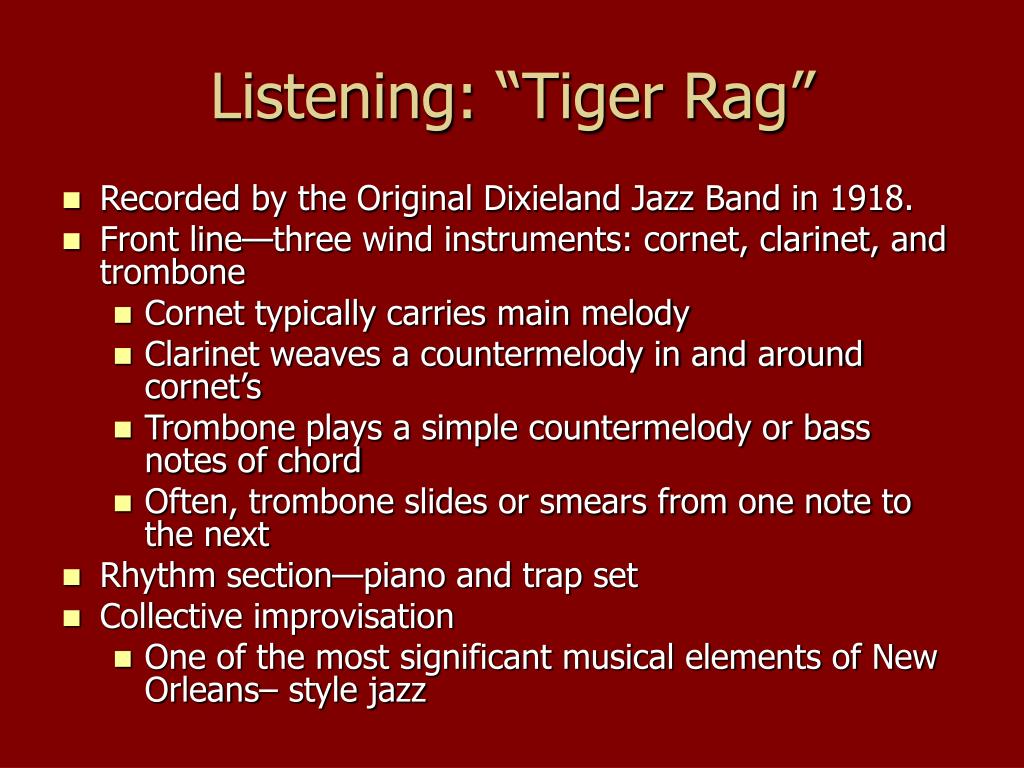 Listening: “Tiger Rag”

Recorded by the Original Dixieland Jazz Band in 1918.

Front line—three wind instruments: cornet, clarinet, and trombone

Cornet typically carries main melody

Clarinet weaves a countermelody in and around cornet’s

Trombone plays a simple countermelody or bass notes of chord

Often, trombone slides or smears from one note to the next

Rhythm section—piano and trap set

Collective improvisation

One of the most significant musical elements of New Orleans– style jazz